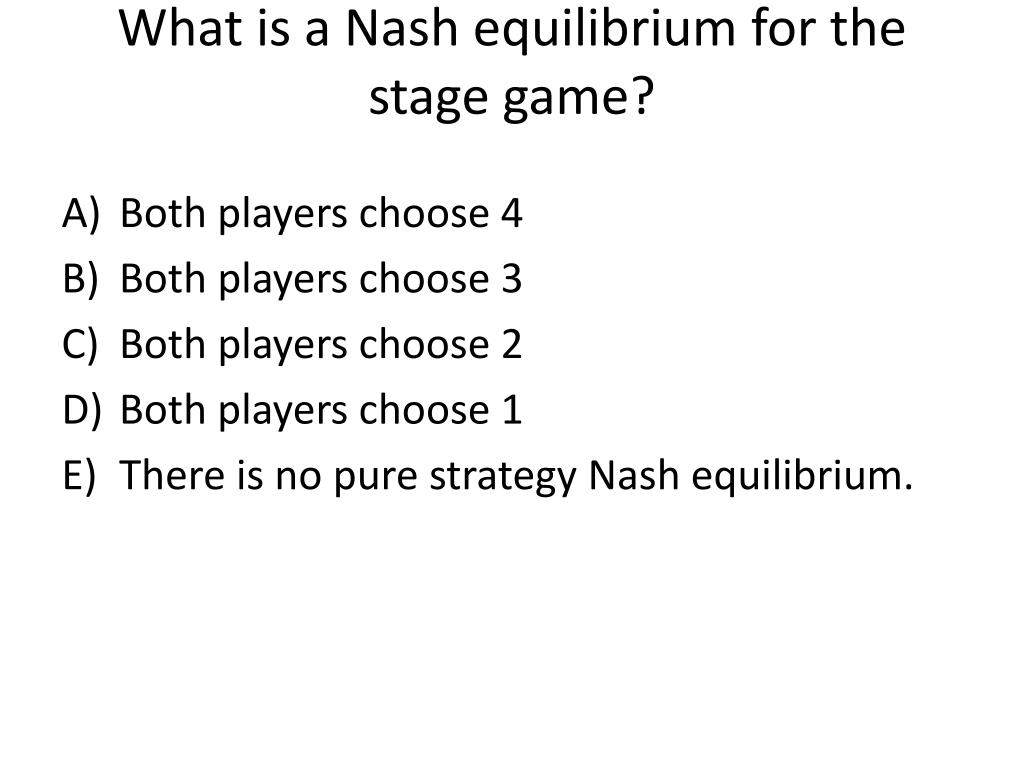 What is a Nash equilibrium for the stage game?

A) Both players choose 4
B) Both players choose 3
C) Both players choose 2
D) Both players choose 1
E) There is no pure strategy Nash equilibrium.